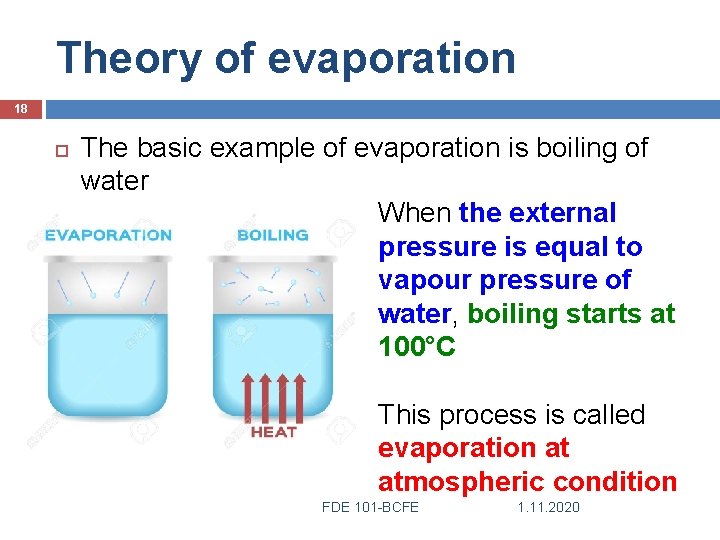 Theory of evaporation

18

The basic example of evaporation is boiling of water

EVAPORATION

BOILING

HEAT

When the external pressure is equal to vapour pressure of water, boiling starts at 100°C

This process is called evaporation at atmospheric condition

FDE 101-BCFE

1.11.2020